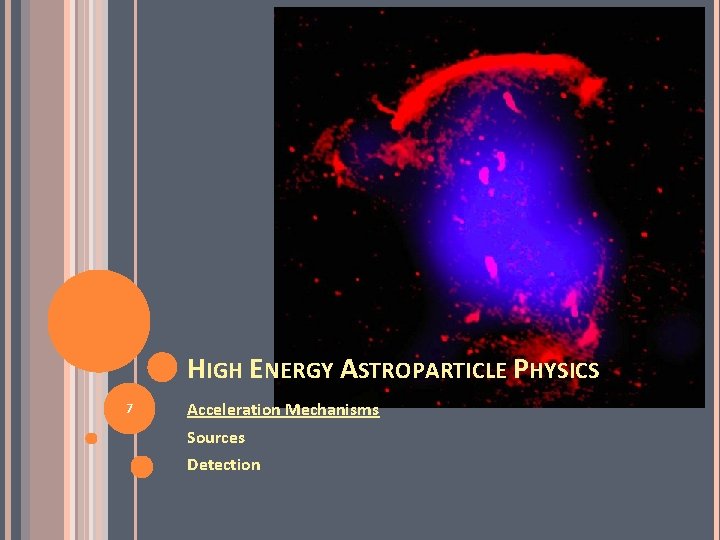 HIGH ENERGY ASTROPARTICLE PHYSICS

7

Acceleration Mechanisms

Sources

Detection